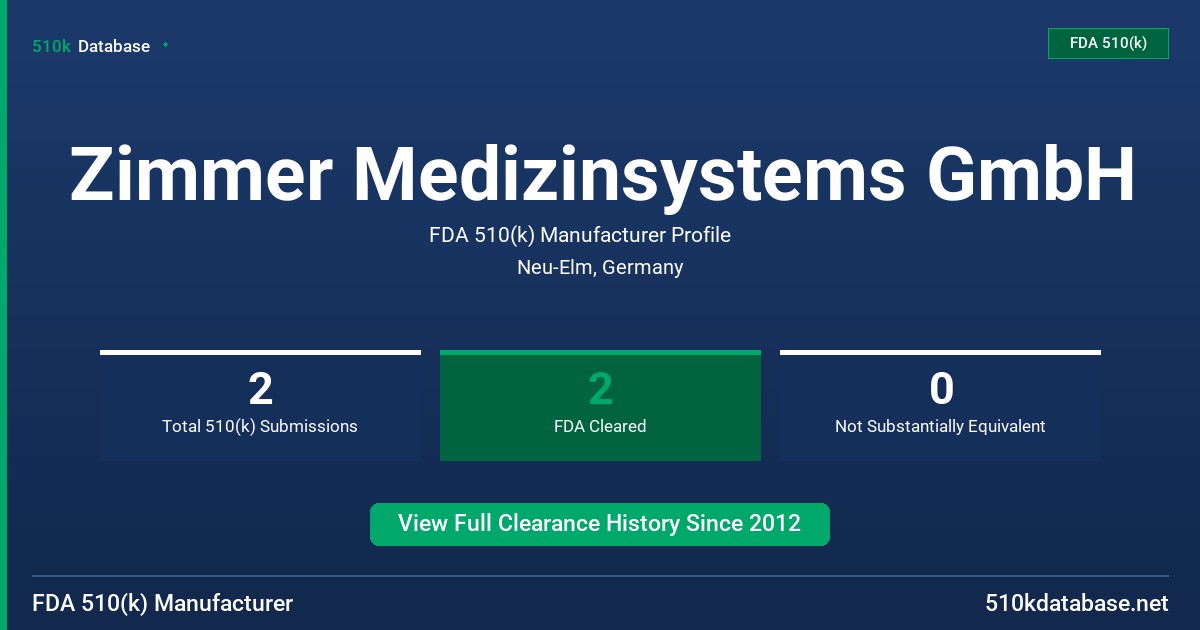 510k Database

FDA 510(k)

Zimmer Medizinsystems GmbH

FDA 510(k) Manufacturer Profile

Neu-Elm, Germany

2
Total 510(k) Submissions

2
FDA Cleared

0
Not Substantially Equivalent

View Full Clearance History Since 2012

FDA 510(k) Manufacturer

510kdatabase.net